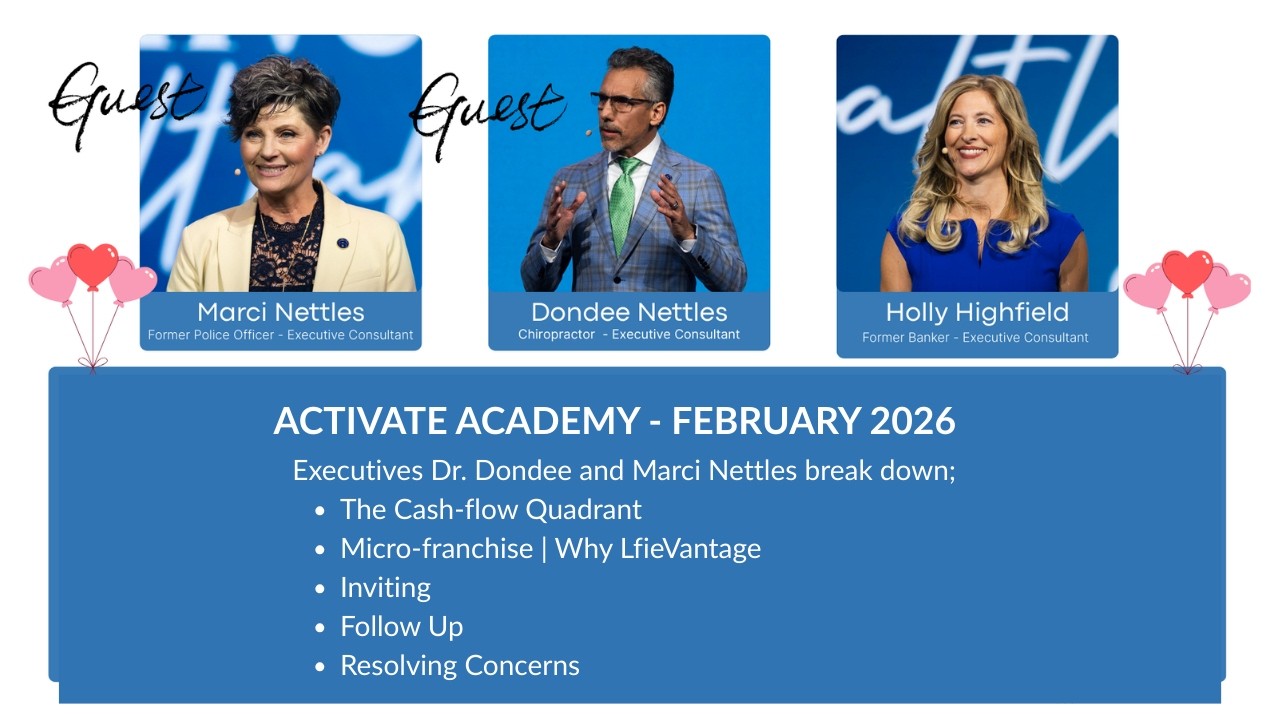 Guest

Marci Nettles
Former Police Officer - Executive Consultant

Guest

Dondee Nettles
Chiropractor - Executive Consultant

Holly Highfield
Former Banker - Executive Consultant

ACTIVATE ACADEMY - FEBRUARY 2026

Executives Dr. Dondee and Marci Nettles break down;

• The Cash-flow Quadrant
• Micro-franchise | Why LfieVantage
• Inviting
• Follow Up
• Resolving Concerns